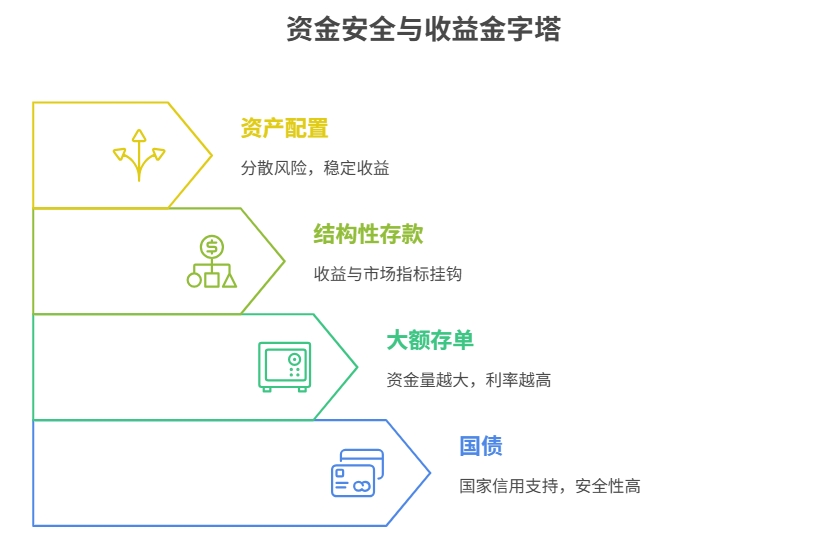 资金安全与收益金字塔

资产配置

分散风险，稳定收益

结构性存款

收益与市场指标挂钩

大额存单

资金量越大，利率越高

国债

国家信用支持，安全性高